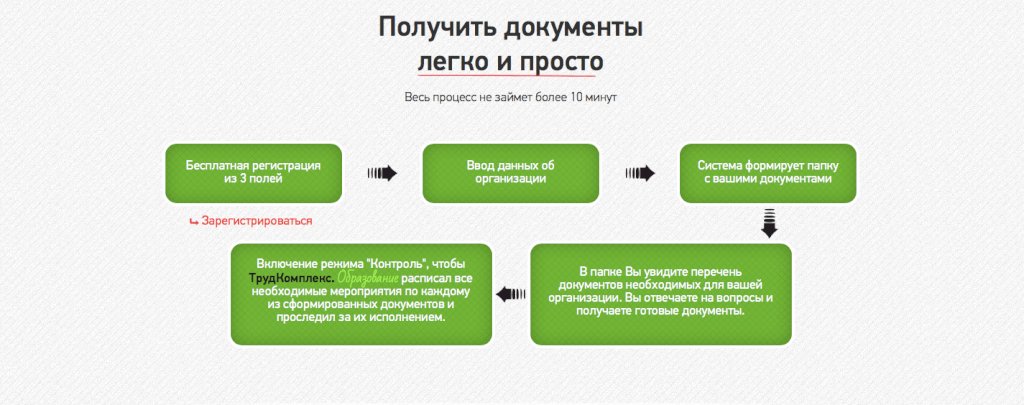 Получить документы легко и просто

Весь процесс не займет более 10 минут

Бесплатная регистрация из 3 полей

↳ Зарегистрироваться

Ввод данных об организации

Система формирует папку с вашими документами

В папке Вы увидите перечень документов необходимых для вашей организации. Вы отвечаете на вопросы и получаете готовые документы.

Включение ренима "Контроль", чтобы ТрудКомплекс. Образование расписал все необходимые мероприятия по каждому из сформированных документов и проследил за их исполнением.